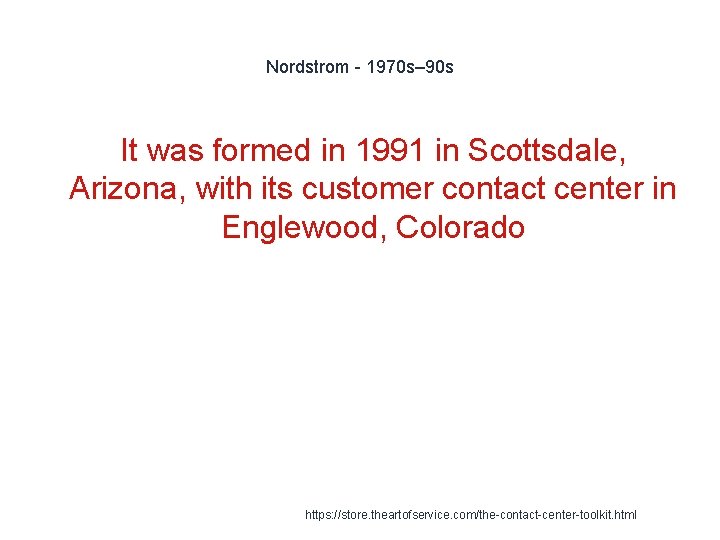 Nordstrom - 1970s–90s

It was formed in 1991 in Scottsdale, Arizona, with its customer contact center in Englewood, Colorado

https://store.theartofservice.com/the-contact-center-toolkit.html